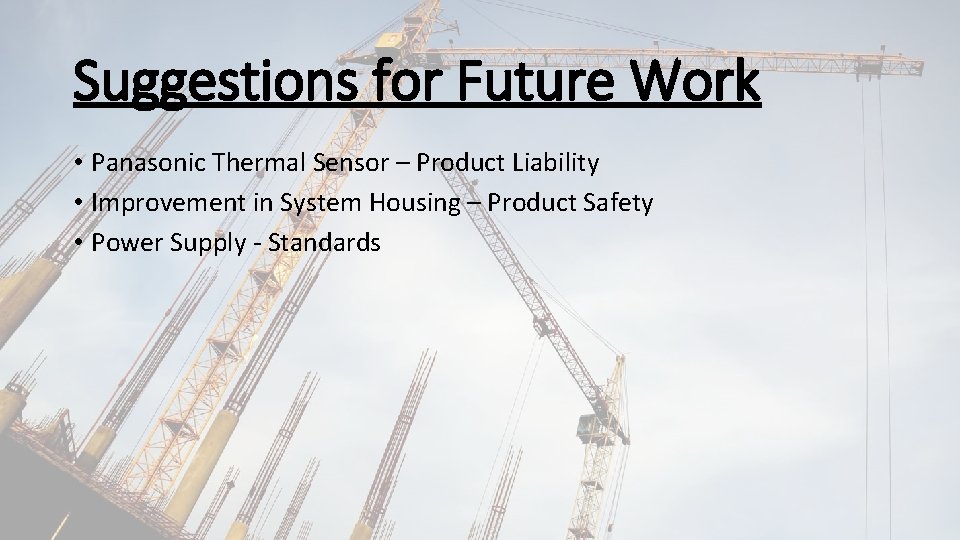 Suggestions for Future Work

• Panasonic Thermal Sensor – Product Liability
• Improvement in System Housing – Product Safety
• Power Supply - Standards